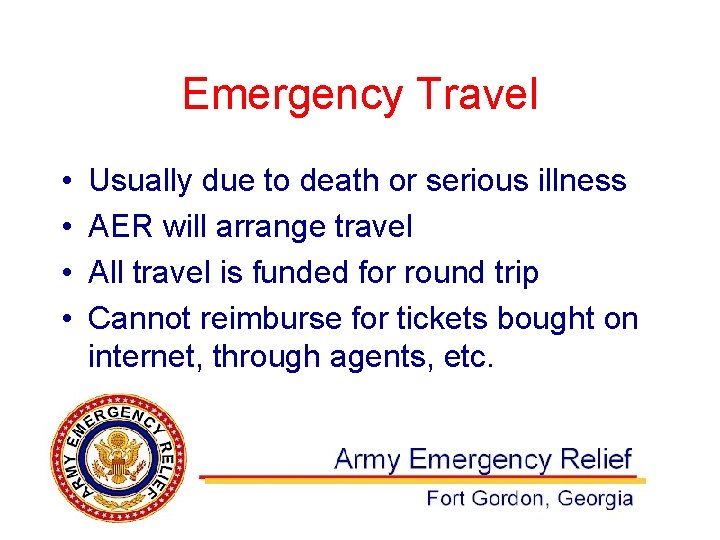 Emergency Travel

• Usually due to death or serious illness
• AER will arrange travel
• All travel is funded for round trip
• Cannot reimburse for tickets bought on internet, through agents, etc.

ARMY EMERGENCY RELIEF

Army Emergency Relief

Fort Gordon, Georgia